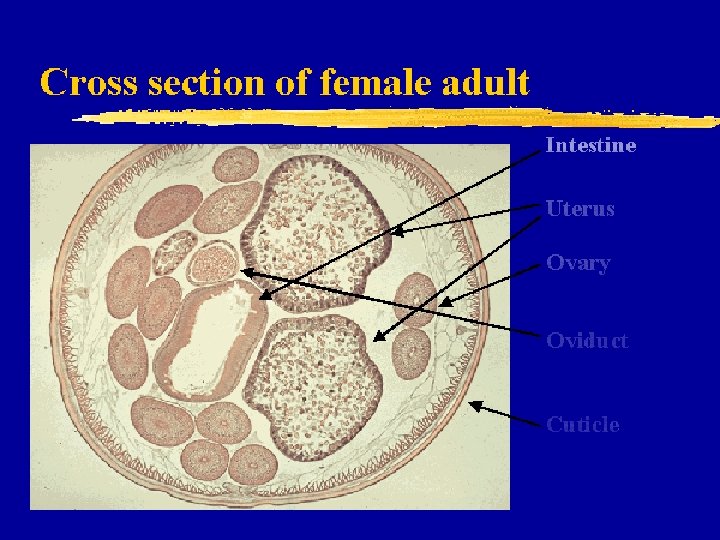 Cross section of female adult

Intestine

Uterus

Ovary

Oviduct

Cuticle